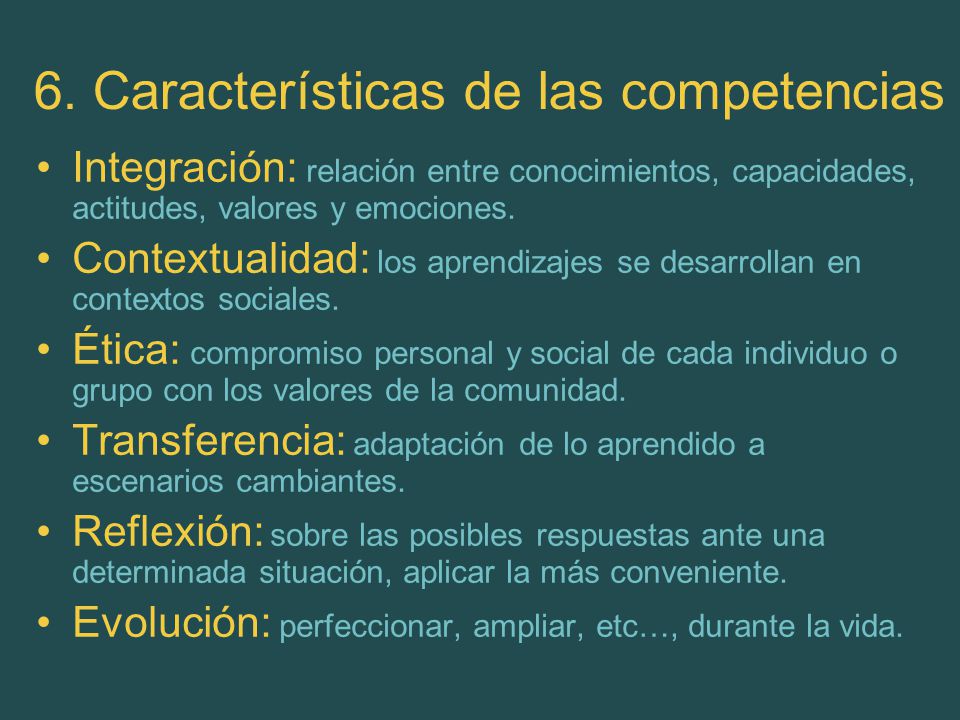 6. Características de las competencias

• Integración: relación entre conocimientos, capacidades, actitudes, valores y emociones.
• Contextualidad: los aprendizajes se desarrollan en contextos sociales.
• Ética: compromiso personal y social de cada individuo o grupo con los valores de la comunidad.
• Transferencia: adaptación de lo aprendido a escenarios cambiantes.
• Reflexión: sobre las posibles respuestas ante una determinada situación, aplicar la más conveniente.
• Evolución: perfeccionar, ampliar, etc…, durante la vida.